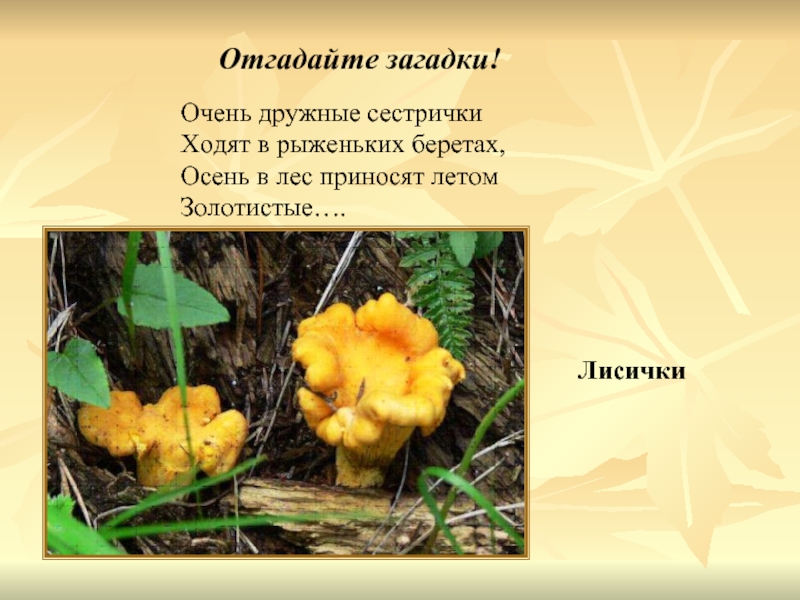 Отгадайте загадки!

Очень дружные сестрички
Ходят в рыженьких беретах,
Осень в лес приносят летом
Золотистые….

Лисички